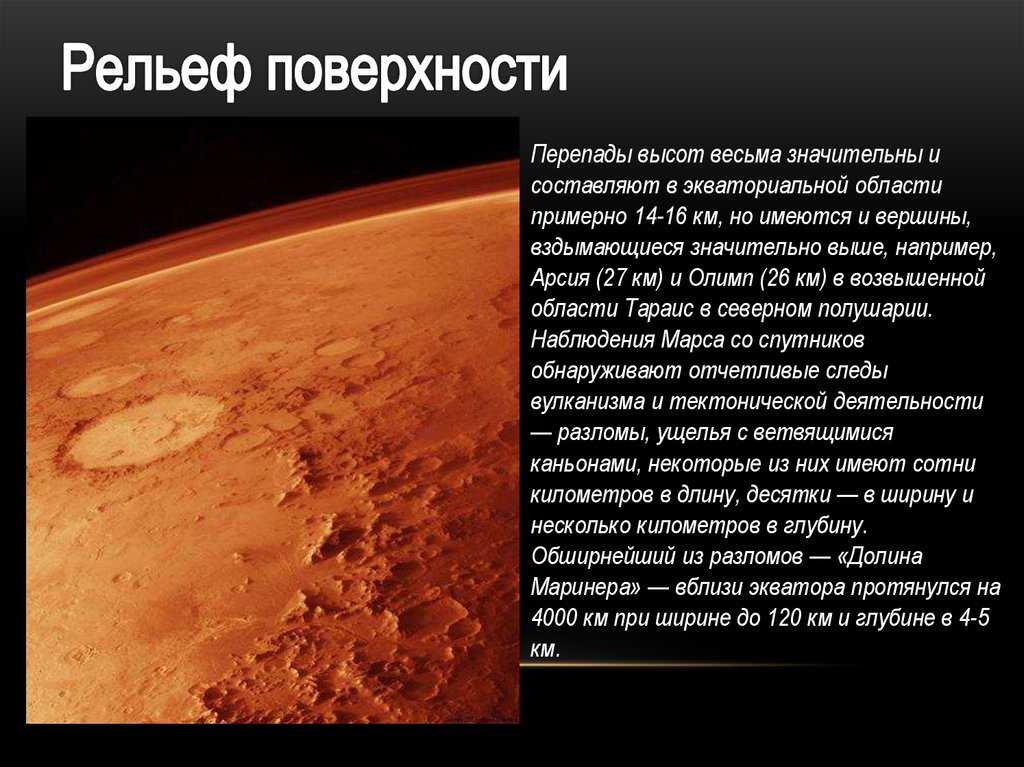 Рельеф поверхности

Перепады высот весьма значительны и составляют в экваториальной области примерно 14-16 км, но имеются и вершины, вздымающиеся значительно выше, например, Арсия (27 км) и Олимп (26 км) в возвышенной области Тараис в северном полушарии. Наблюдения Марса со спутников обнаруживают отчетливые следы вулканизма и тектонической деятельности — разломы, ущелья с ветвящимися каньонами, некоторые из них имеют сотни километров в длину, десятки — в ширину и несколько километров в глубину. Обширнейший из разломов — «Долина Маринера» — вблизи экватора протянулся на 4000 км при ширине до 120 км и глубине в 4-5 км.